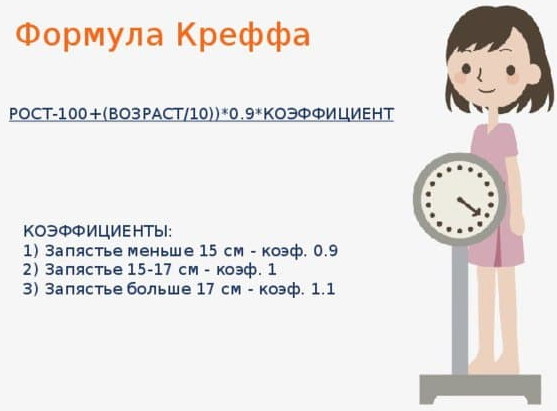 Формула Креффа

РОСТ-100+(ВОЗРАСТ/10))*0.9*КОЭФФИЦИЕНТ

КОЭФФИЦИЕНТЫ:
1) Запястье меньше 15 см - коэф. 0.9
2) Запястье 15-17 см - коэф. 1
3) Запястье больше 17 см - коэф. 1.1